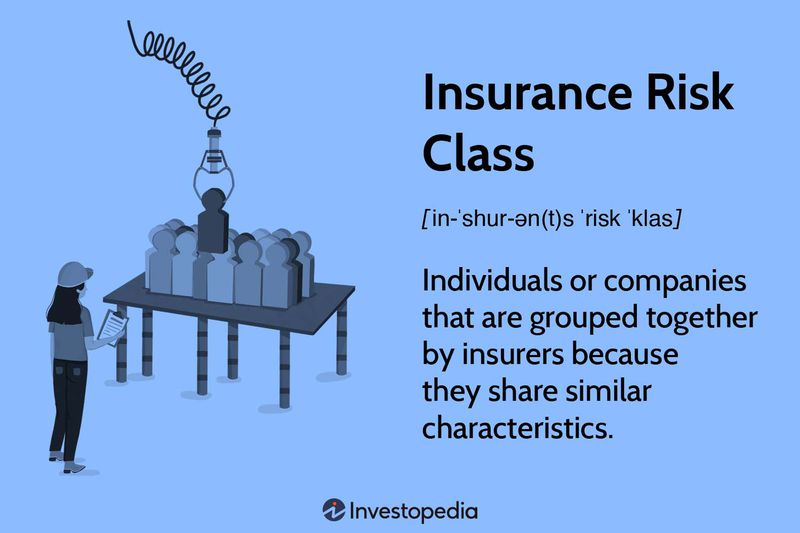 Insurance Risk Class

[in-ˈshur-ən(t)s ˈrisk ˈklas]

Individuals or companies that are grouped together by insurers because they share similar characteristics.

Investopedia